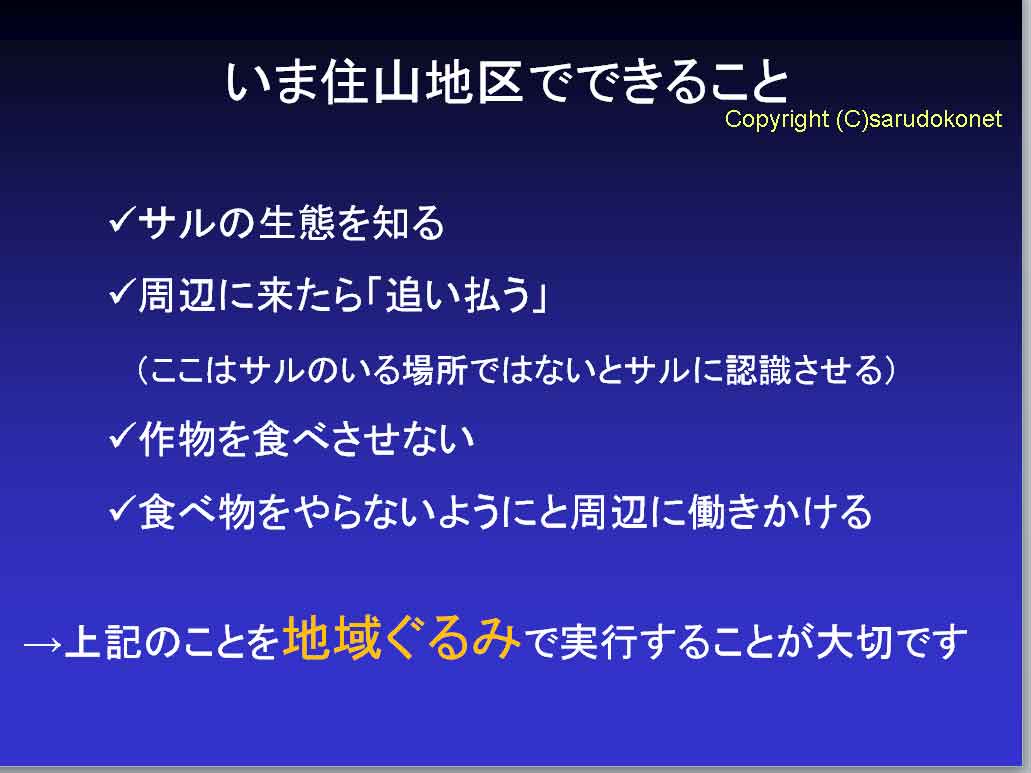 いま住山地区でできること

Copyright (C)sarudokonet

✓サルの生態を知る

✓周辺に来たら「追い払う」

（ここはサルのいる場所ではないとサルに認識させる）

✓作物を食べさせない

✓食べ物をやらないようにと周辺に働きかける

→上記のことを地域ぐるみで実行することが大切です